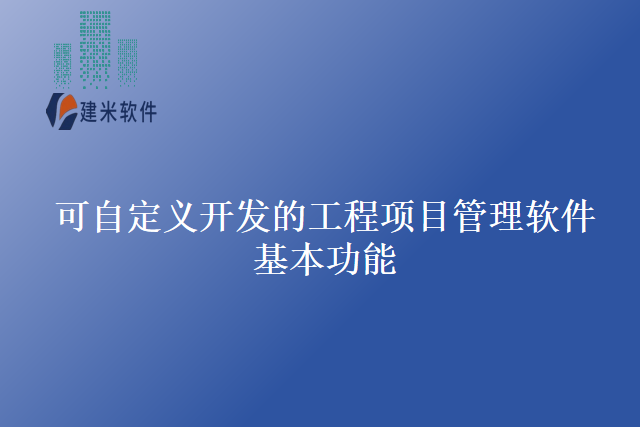 建米软件

可自定义开发的工程项目管理软件基本功能